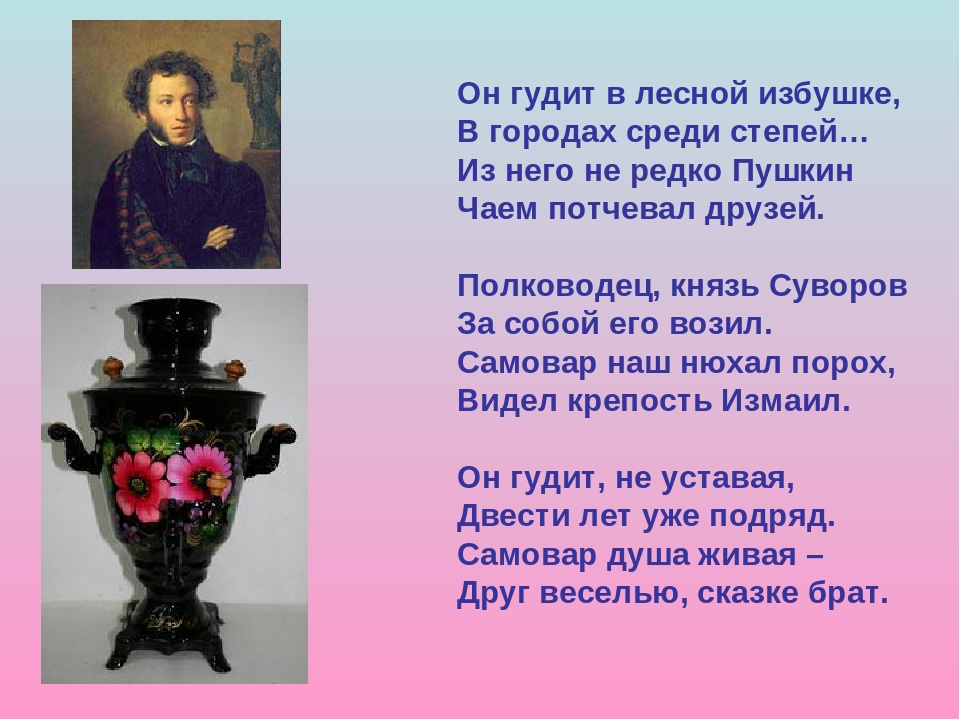 Он гудит в лесной избушке,
В городах среди степей…
Из него не редко Пушкин
Чаем потчевал друзей.

Полководец, князь Суворов
За собой его возил.
Самовар наш нюхал порох,
Видел крепость Измаил.

Он гудит, не уставая,
Двести лет уже подряд.
Самовар душа живая –
Друг веселью, сказке брат.